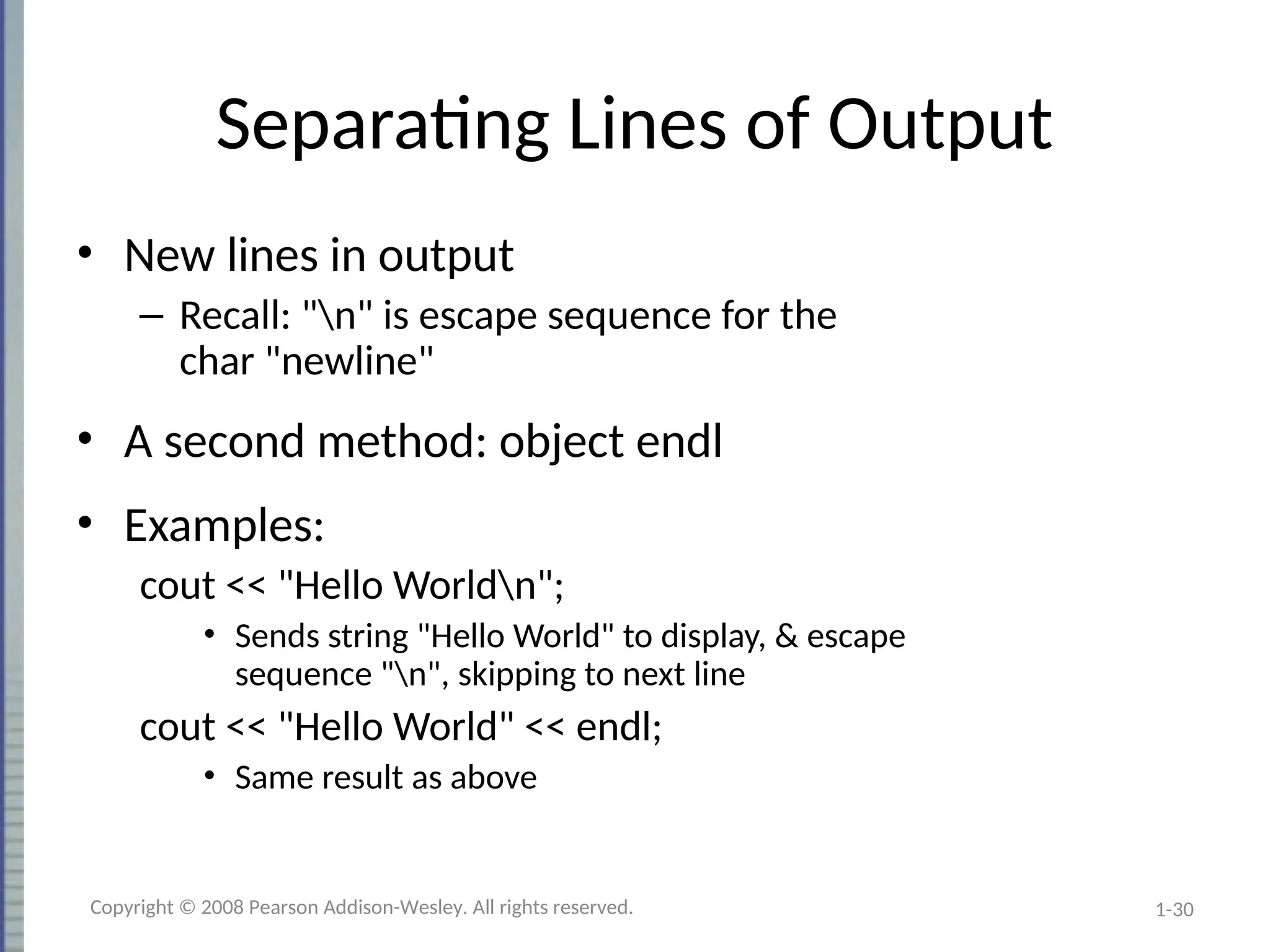 Separating Lines of Output

• New lines in output
– Recall: "\n" is escape sequence for the char "newline"

• A second method: object endl

• Examples:
cout << "Hello World\n";
• Sends string "Hello World" to display, & escape sequence "\n", skipping to next line
cout << "Hello World" << endl;
• Same result as above

Copyright © 2008 Pearson Addison-Wesley. All rights reserved.

1-30